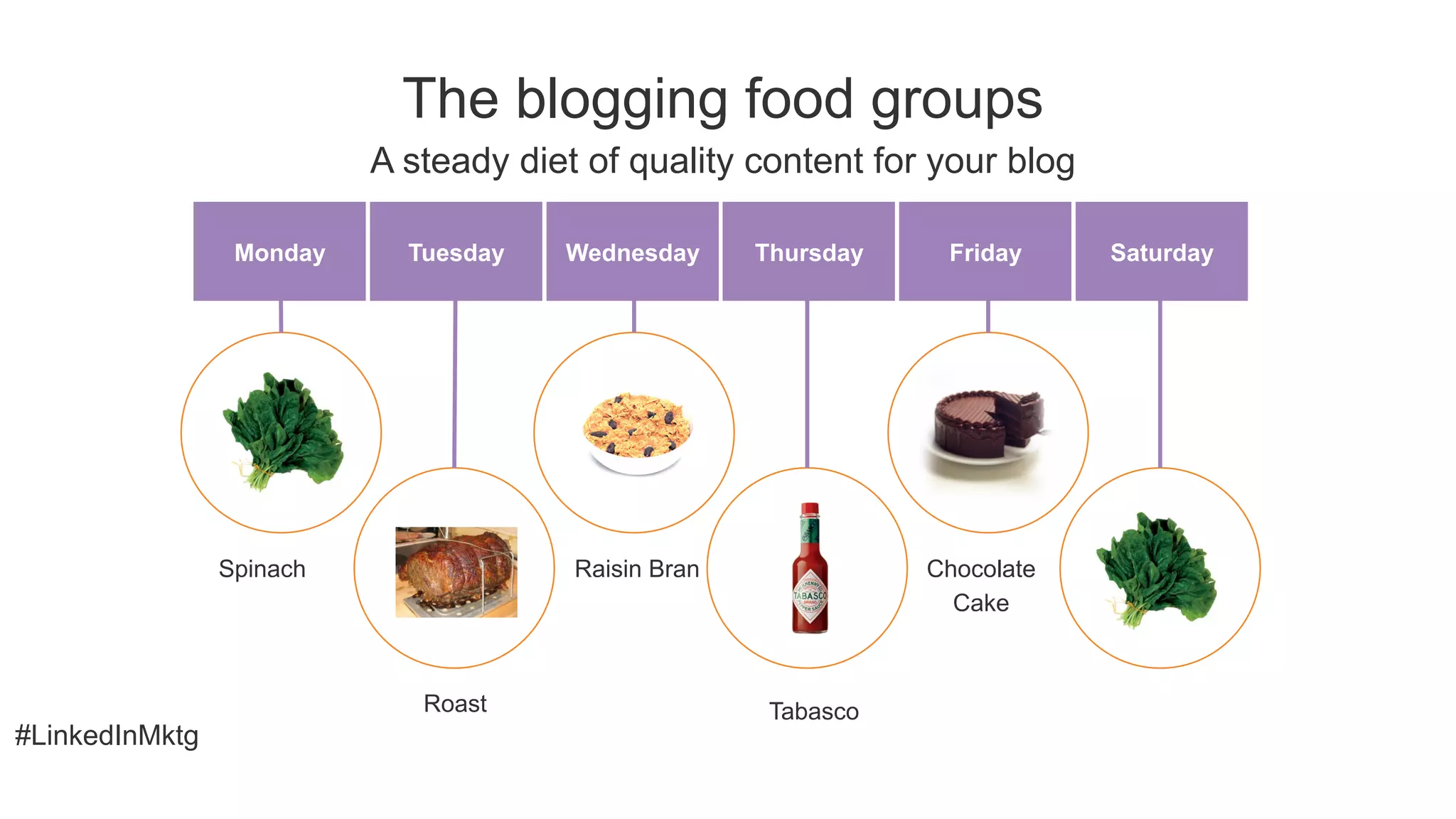 The blogging food groups

A steady diet of quality content for your blog

Monday

Tuesday

Wednesday

Thursday

Friday

Saturday

Spinach

Roast

Raisin Bran

TABASCO

Tabasco

Chocolate Cake

#LinkedInMktg